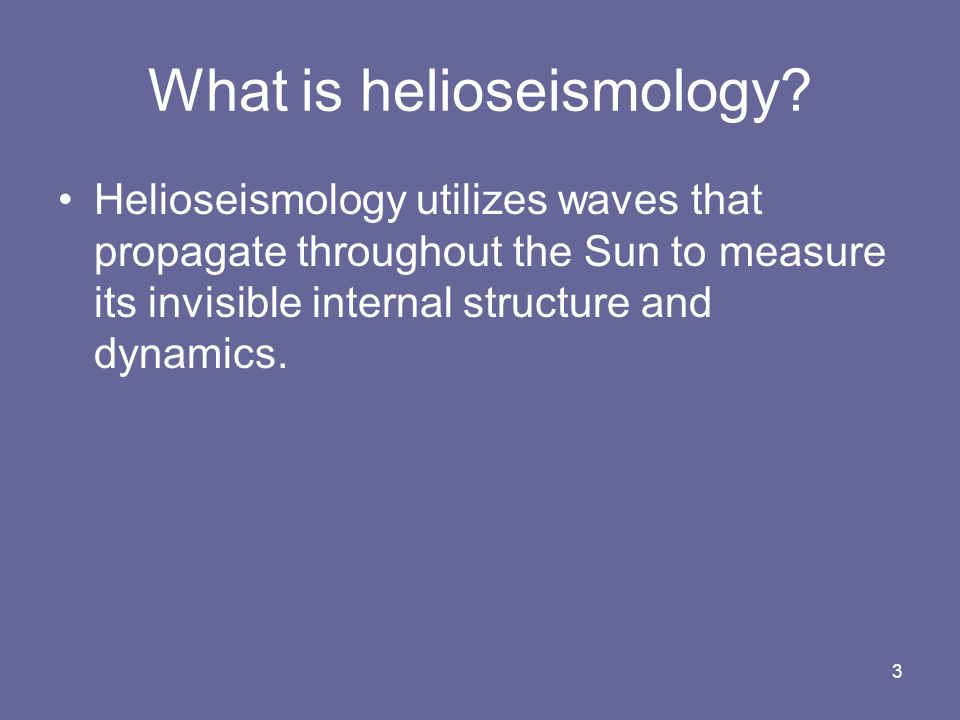 What is helioseismology?

• Helioseismology utilizes waves that propagate throughout the Sun to measure its invisible internal structure and dynamics.

3